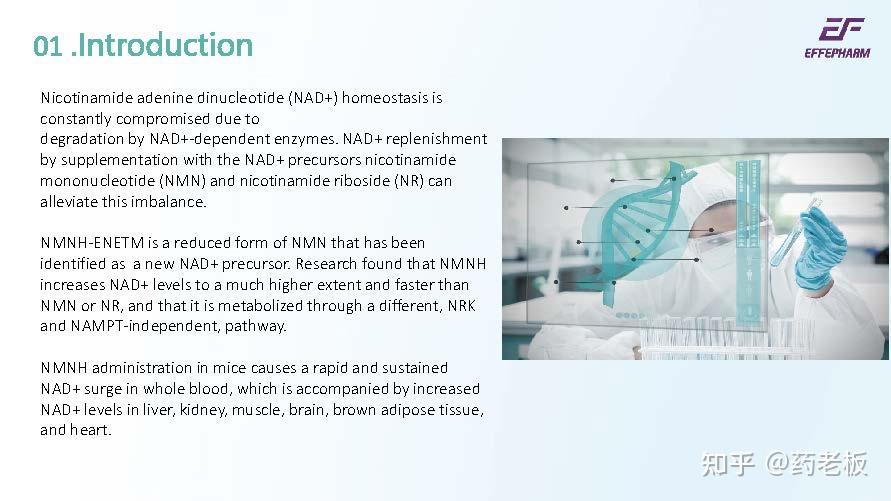 01 .Introduction

EF
EFFEPHARM

Nicotinamide adenine dinucleotide (NAD+) homeostasis is constantly compromised due to degradation by NAD+-dependent enzymes. NAD+ replenishment by supplementation with the NAD+ precursors nicotinamide mononucleotide (NMN) and nicotinamide riboside (NR) can alleviate this imbalance.

NMNH-ENETM is a reduced form of NMN that has been identified as a new NAD+ precursor. Research found that NMNH increases NAD+ levels to a much higher extent and faster than NMN or NR, and that it is metabolized through a different, NRK and NAMPT-independent, pathway.

NMNH administration in mice causes a rapid and sustained NAD+ surge in whole blood, which is accompanied by increased NAD+ levels in liver, kidney, muscle, brain, brown adipose tissue, and heart.

知乎 @药老板